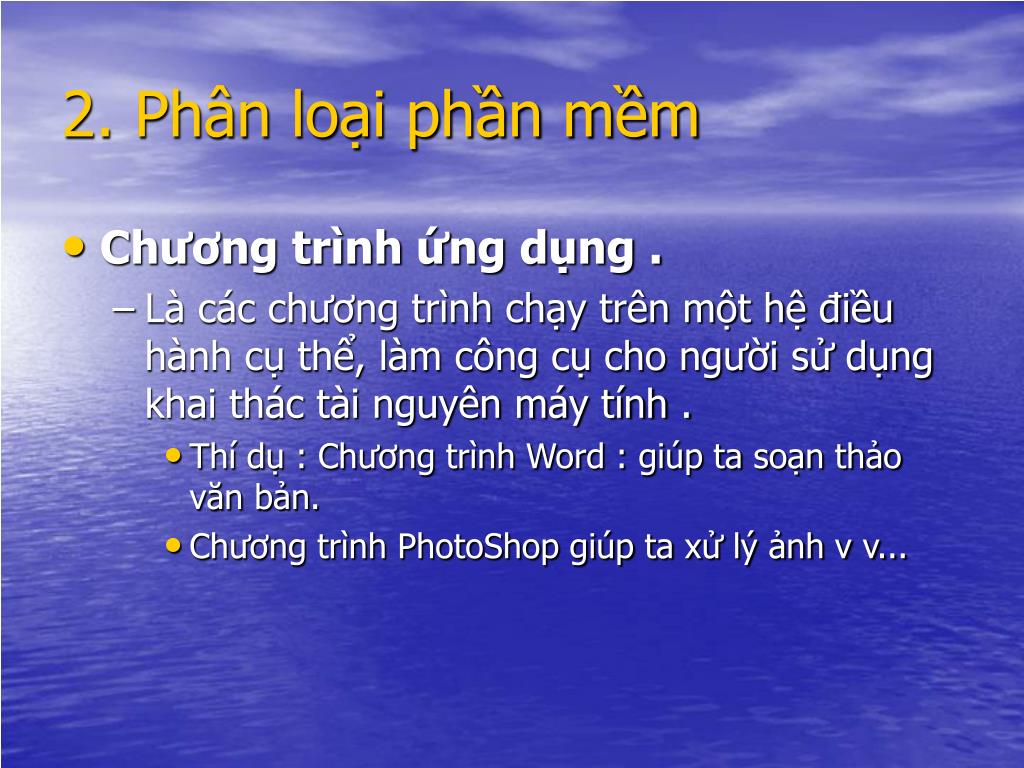 2. Phân loại phần mềm

• Chương trình ứng dụng .

– Là các chương trình chạy trên một hệ điều hành cụ thể, làm công cụ cho người sử dụng khai thác tài nguyên máy tính .

• Thí dụ : Chương trình Word : giúp ta soạn thảo văn bản.

• Chương trình PhotoShop giúp ta xử lý ảnh v v...